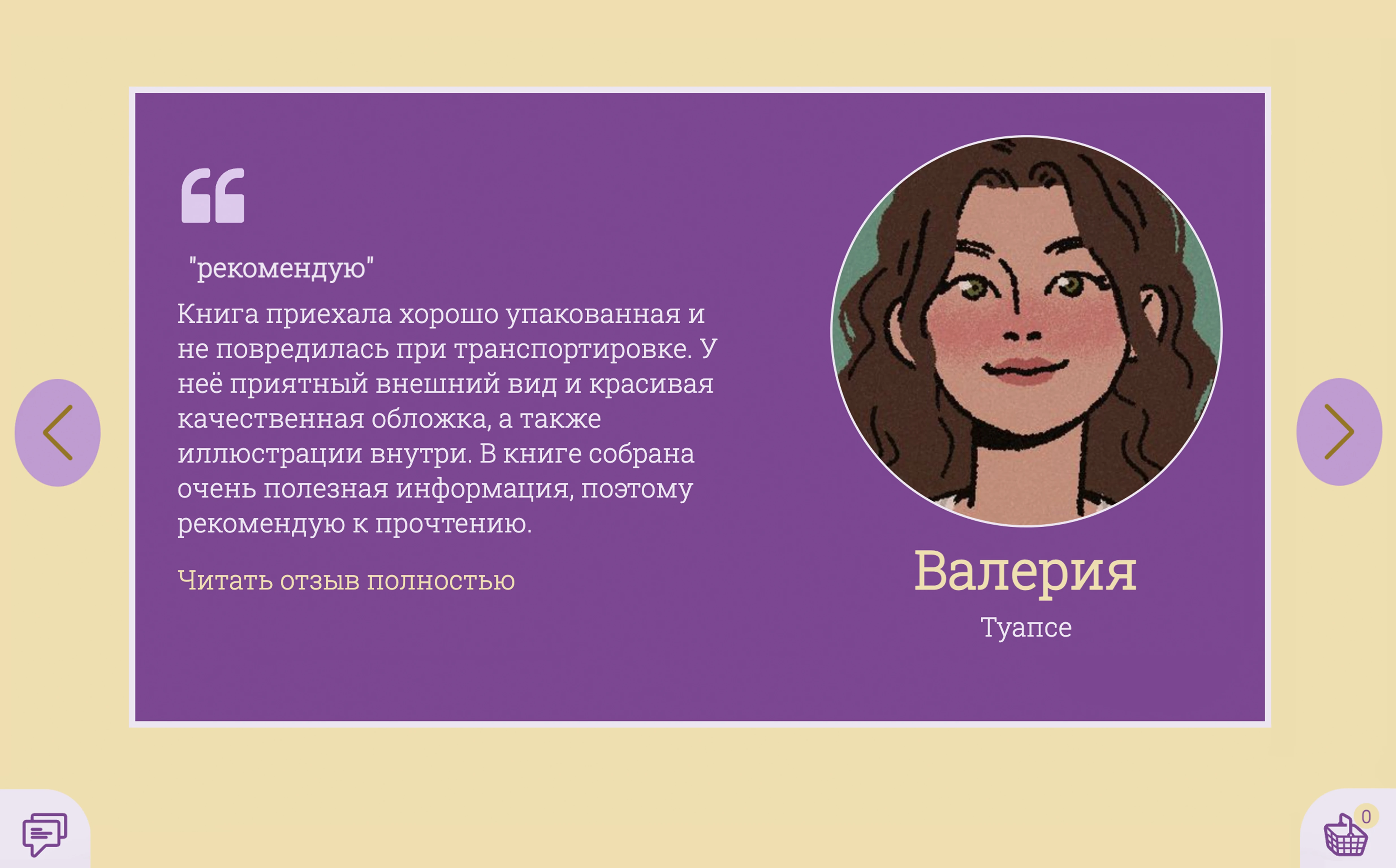 "рекомендую"

Книга приехала хорошо упакованная и не повредилась при транспортировке. У неё приятный внешний вид и красивая качественная обложка, а также иллюстрации внутри. В книге собрана очень полезная информация, поэтому рекомендую к прочтению.

Читать отзыв полностью

Валерия

Туапсе

0